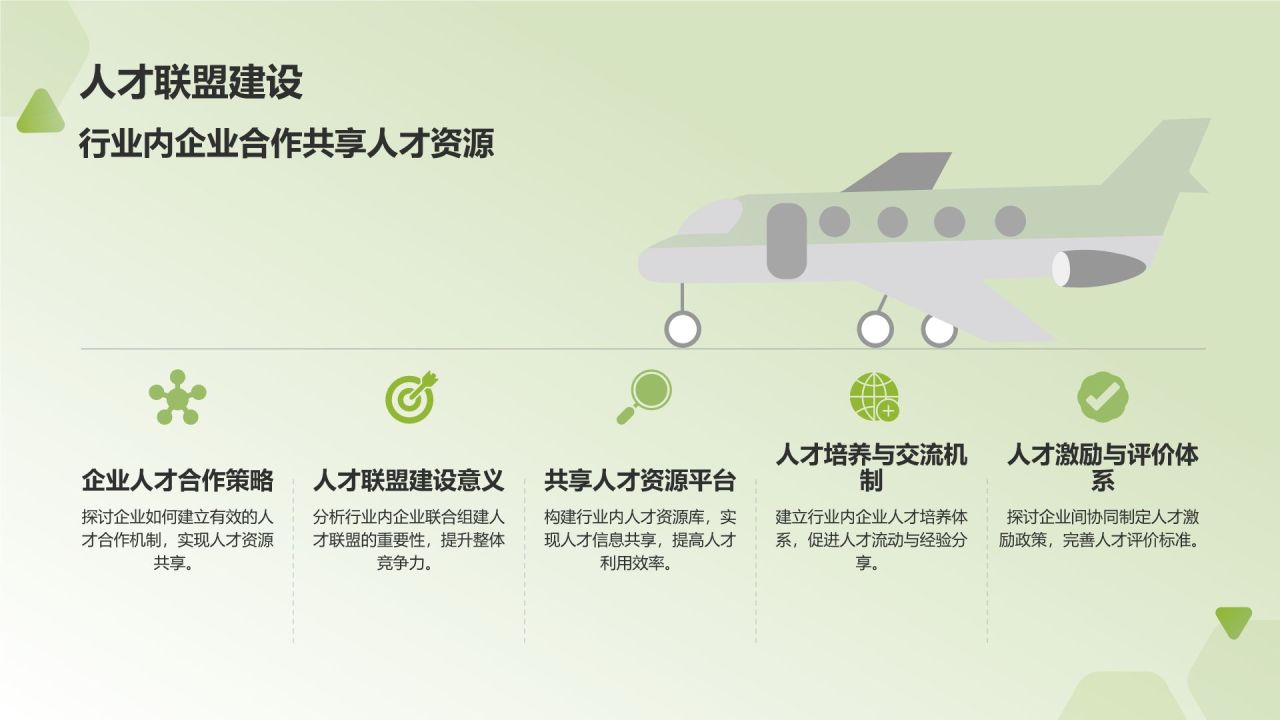 人才联盟建设

行业内企业合作共享人才资源

企业人才合作策略

探讨企业如何建立有效的人才合作机制，实现人才资源共享。

人才联盟建设意义

分析行业内企业联合组建人才联盟的重要性，提升整体竞争力。

共享人才资源平台

构建行业内人才资源库，实现人才信息共享，提高人才利用效率。

人才培养与交流机制

建立行业内企业人才培养体系，促进人才流动与经验分享。

人才激励与评价体系

探讨企业间协同制定人才激励政策，完善人才评价标准。